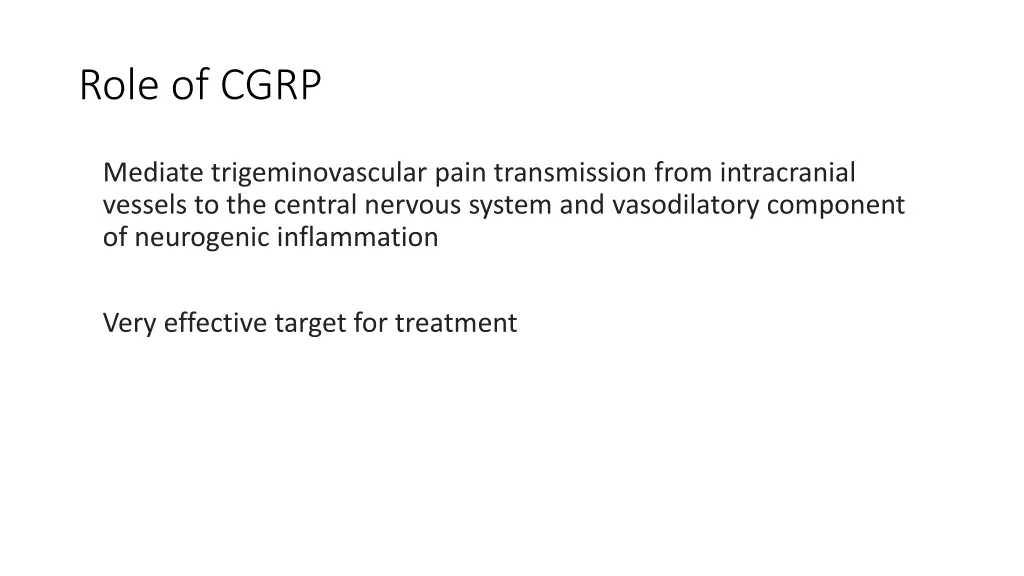 Role of CGRP

Mediate trigeminovascular pain transmission from intracranial vessels to the central nervous system and vasodilatory component of neurogenic inflammation

Very effective target for treatment